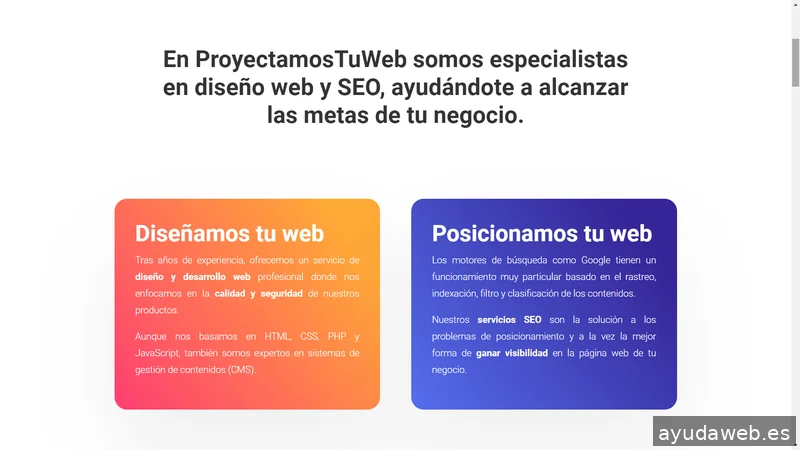 En ProyectamosTuWeb somos especialistas en diseño web y SEO, ayudándote a alcanzar las metas de tu negocio.

Diseñamos tu web

Tras años de experiencia, ofrecemos un servicio de diseño y desarrollo web profesional donde nos enfocamos en la calidad y seguridad de nuestros productos.

Aunque nos basamos en HTML, CSS, PHP y JavaScript, también somos expertos en sistemas de gestión de contenidos (CMS).

Posicionamos tu web

Los motores de búsqueda como Google tienen un funcionamiento muy particular basado en el rastreo, indexación, filtro y clasificación de los contenidos.

Nuestros servicios SEO son la solución a los problemas de posicionamiento y a la vez la mejor forma de ganar visibilidad en la página web de tu negocio.

ayudaweb.es